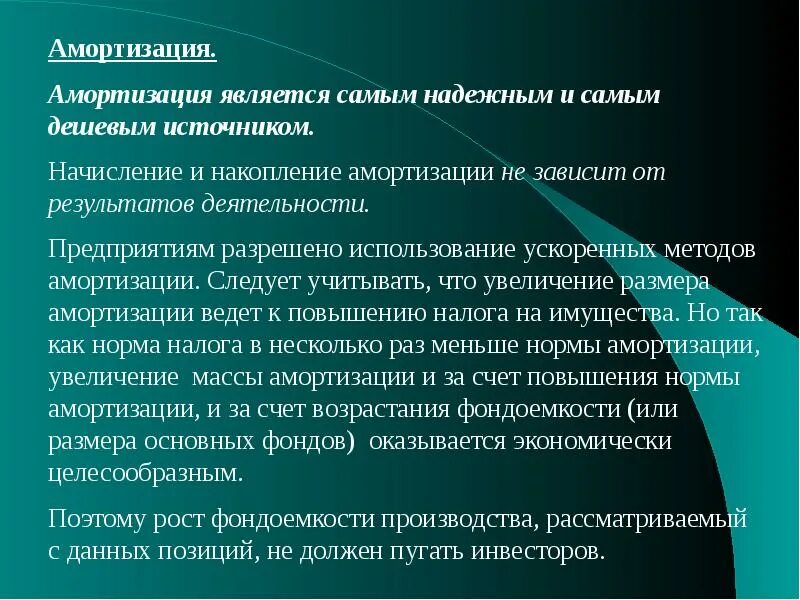 Амортизация.

Амортизация является самым надежным и самым дешевым источником.

Начисление и накопление амортизации не зависит от результатов деятельности.

Предприятиям разрешено использование ускоренных методов амортизации. Следует учитывать, что увеличение размера амортизации ведет к повышению налога на имущества. Но так как норма налога в несколько раз меньше нормы амортизации, увеличение  массы амортизации и за счет повышения нормы амортизации, и за счет возрастания фондоемкости (или размера основных фондов)  оказывается экономически целесообразным.

Поэтому рост фондоемкости производства, рассматриваемый с данных позиций, не должен пугать инвесторов.